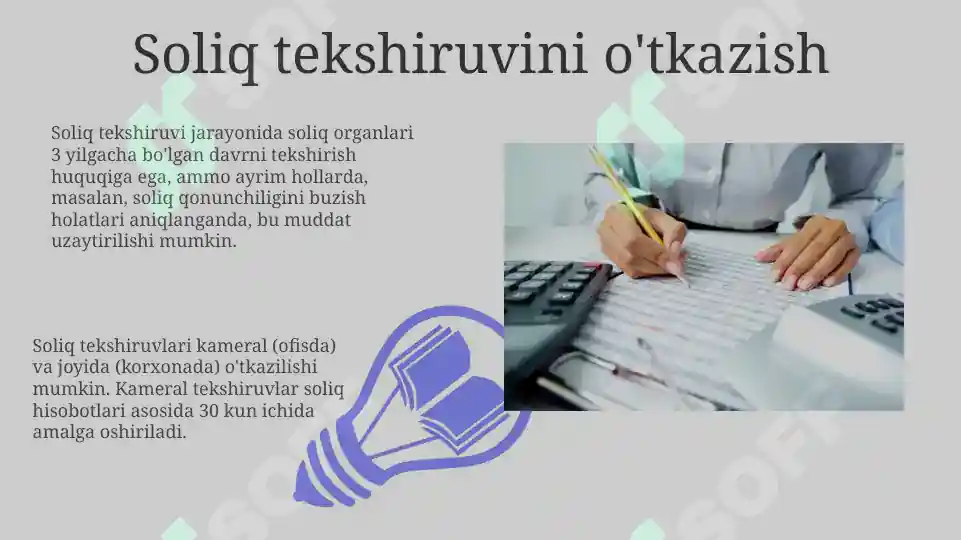 Soliq tekshiruvini o'tkazish

Soliq tekshiruvi jarayonida soliq organlari 3 yilgacha bo'lgan davrni tekshirish huquqiga ega, ammo ayrim hollarda, masalan, soliq qonunchiligini buzish holatlari aniqlanganda, bu muddat uzaytirilishi mumkin.

Soliq tekshiruvlari kameral (ofisda) va joyida (korxonada) o'tkazilishi mumkin. Kameral tekshiruvlar soliq hisobotlari asosida 30 kun ichida amalga oshiriladi.